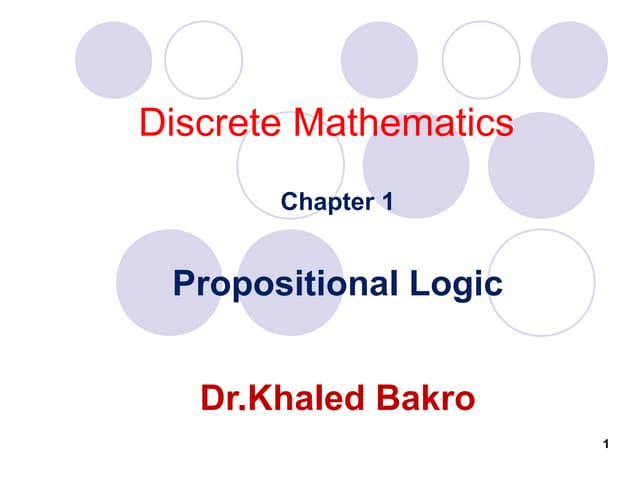 Discrete Mathematics

Chapter 1

Propositional Logic

Dr.Khaled Bakro

1